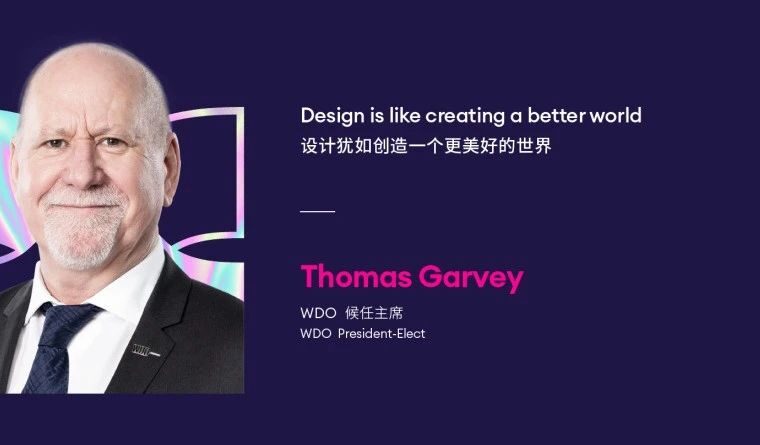 Design is like creating a better world
设计犹如创造一个更美好的世界

Thomas Garvey

WDO 候任主席
WDO President-Elect